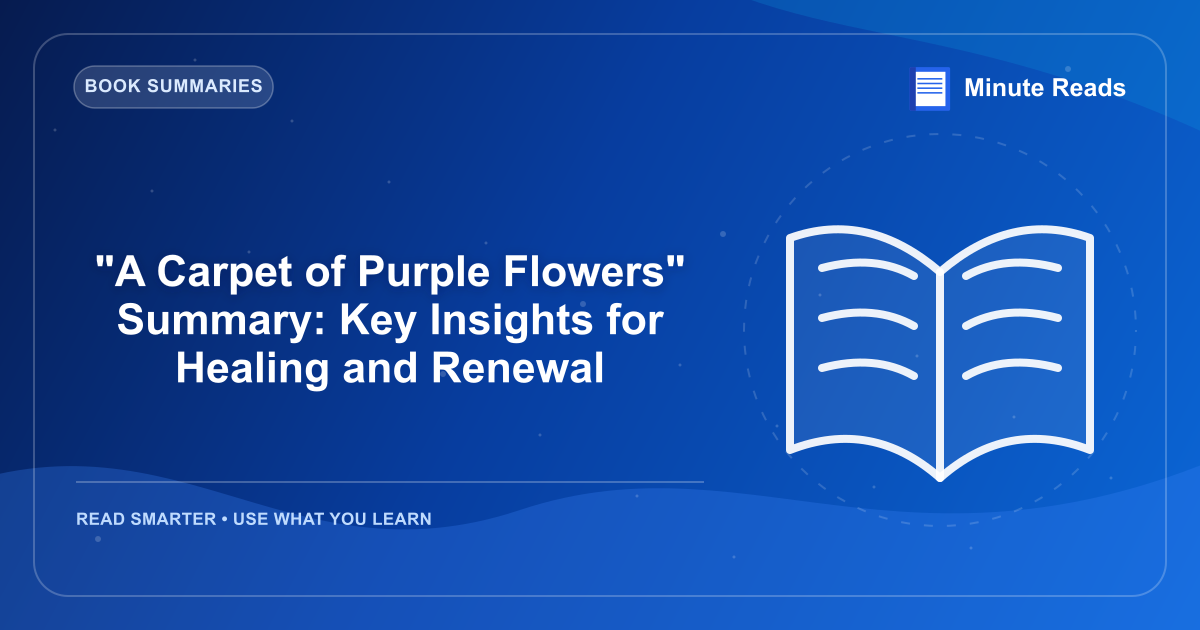 BOOK SUMMARIES

Minute Reads

"A Carpet of Purple Flowers" Summary: Key Insights for Healing and Renewal

READ SMARTER • USE WHAT YOU LEARN